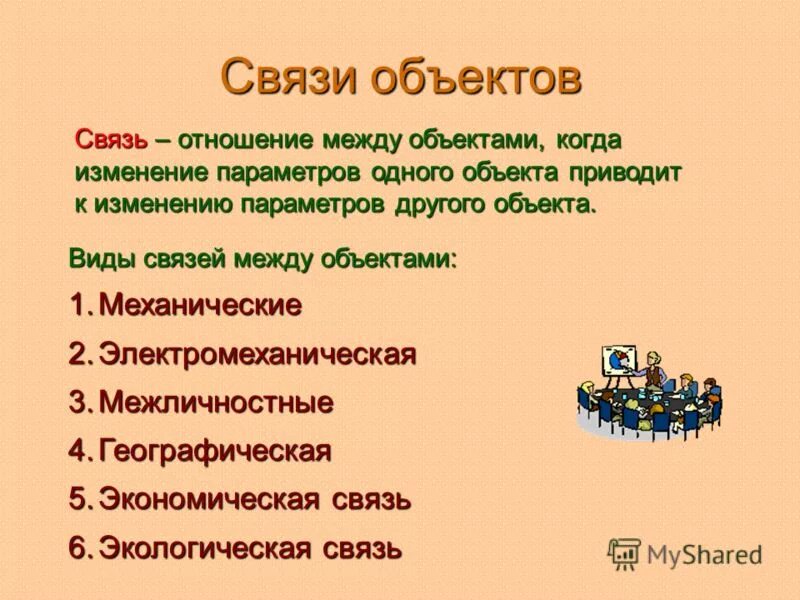 Связи объектов

Связь – отношение между объектами, когда изменение параметров одного объекта приводит к изменению параметров другого объекта.

Виды связей между объектами:

1. Механические
2. Электромеханическая
3. Межличностные
4. Географическая
5. Экономическая связь
6. Экологическая связь

MyShared